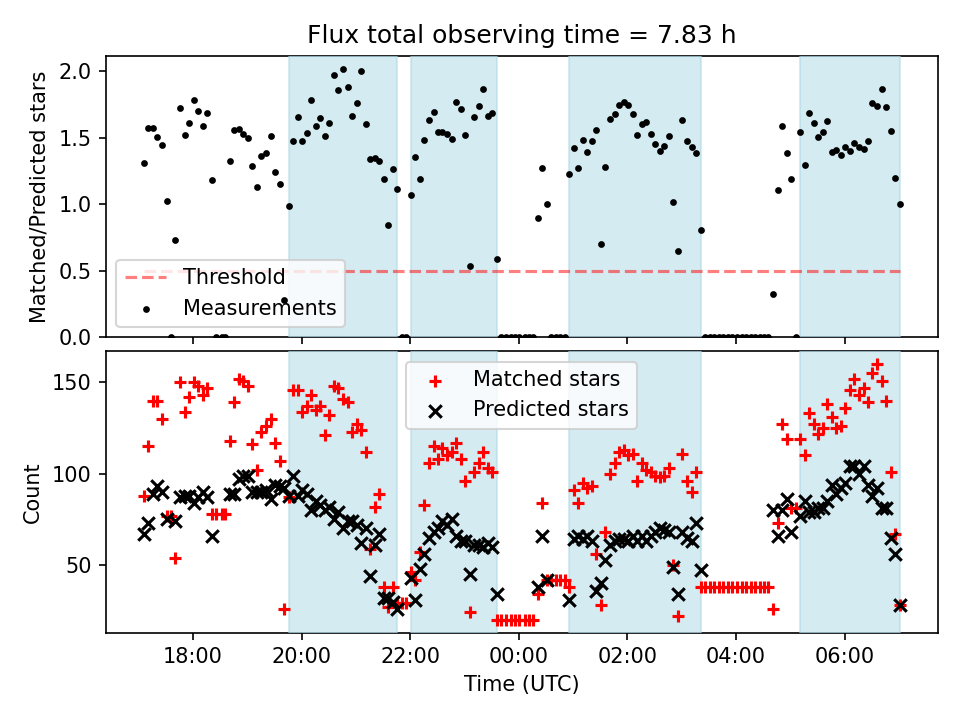 Flux total observing time = 7.83 h

Matched/Predicted stars

2.0
1.5
1.0
0.5
0.0

Threshold
Measurements

Count

150
100
50

Matched stars
Predicted stars

18:00
20:00
22:00
00:00
02:00
04:00
06:00

Time (UTC)